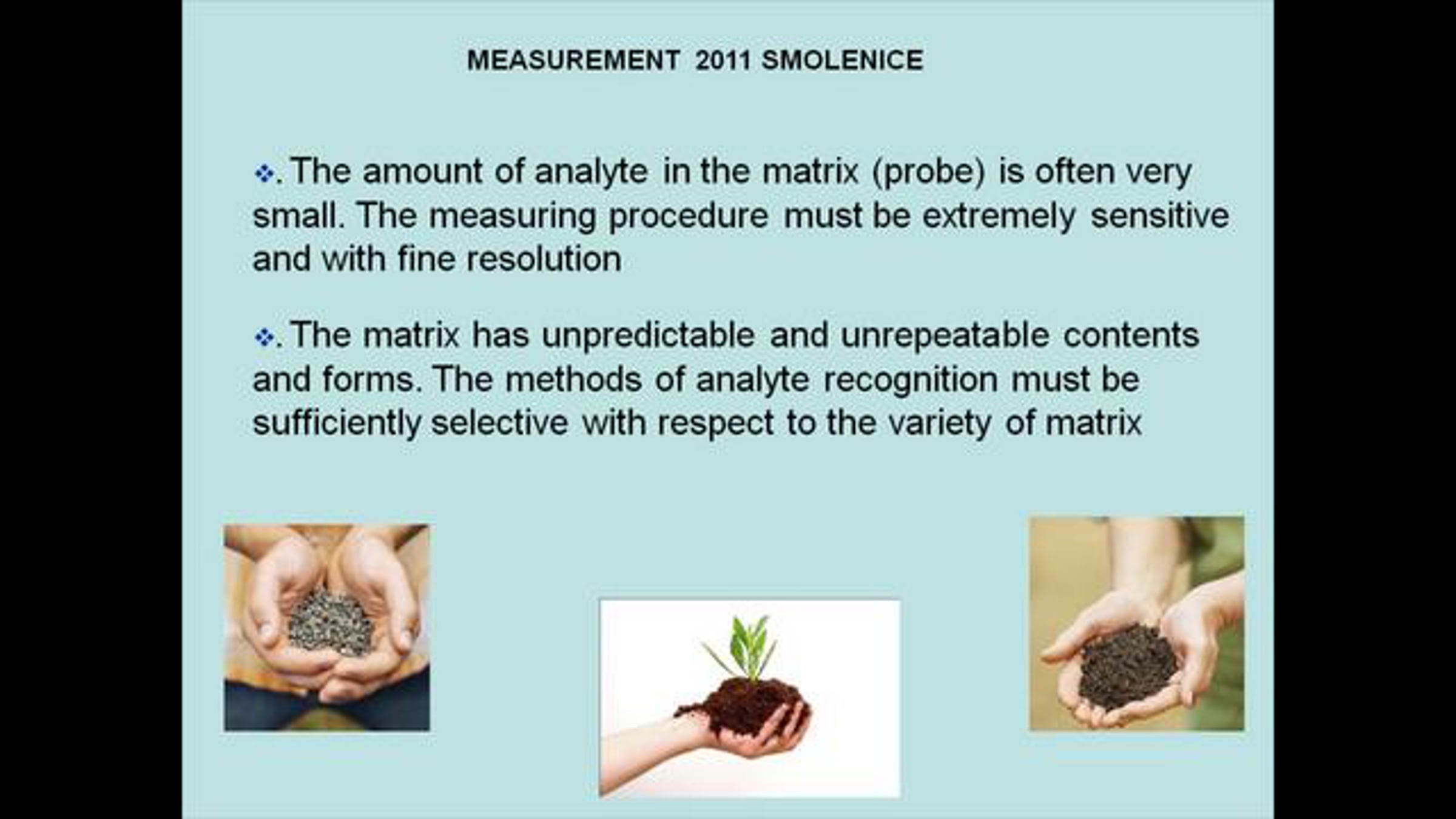 MEASUREMENT 2011 SMOLENICE

❖. The amount of analyte in the matrix (probe) is often very small. The measuring procedure must be extremely sensitive and with fine resolution

❖. The matrix has unpredictable and unrepeatable contents and forms. The methods of analyte recognition must be sufficiently selective with respect to the variety of matrix